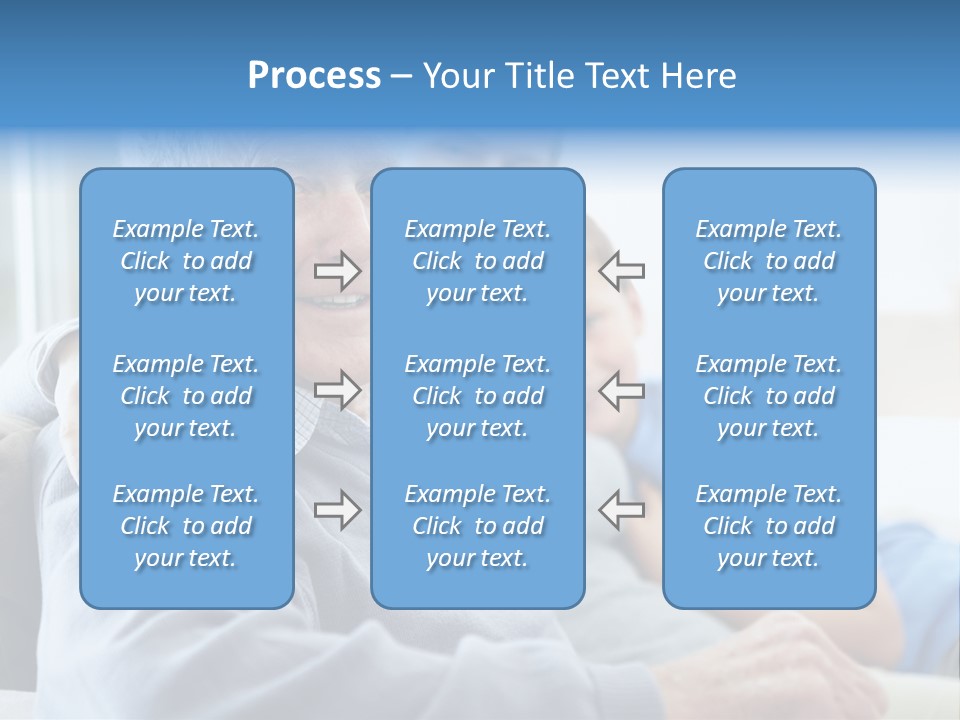 Process – Your Title Text Here

Example Text. Click to add your text.

Example Text. Click to add your text.

Example Text. Click to add your text.

Example Text. Click to add your text.

Example Text. Click to add your text.

Example Text. Click to add your text.

Example Text. Click to add your text.

Example Text. Click to add your text.

Example Text. Click to add your text.